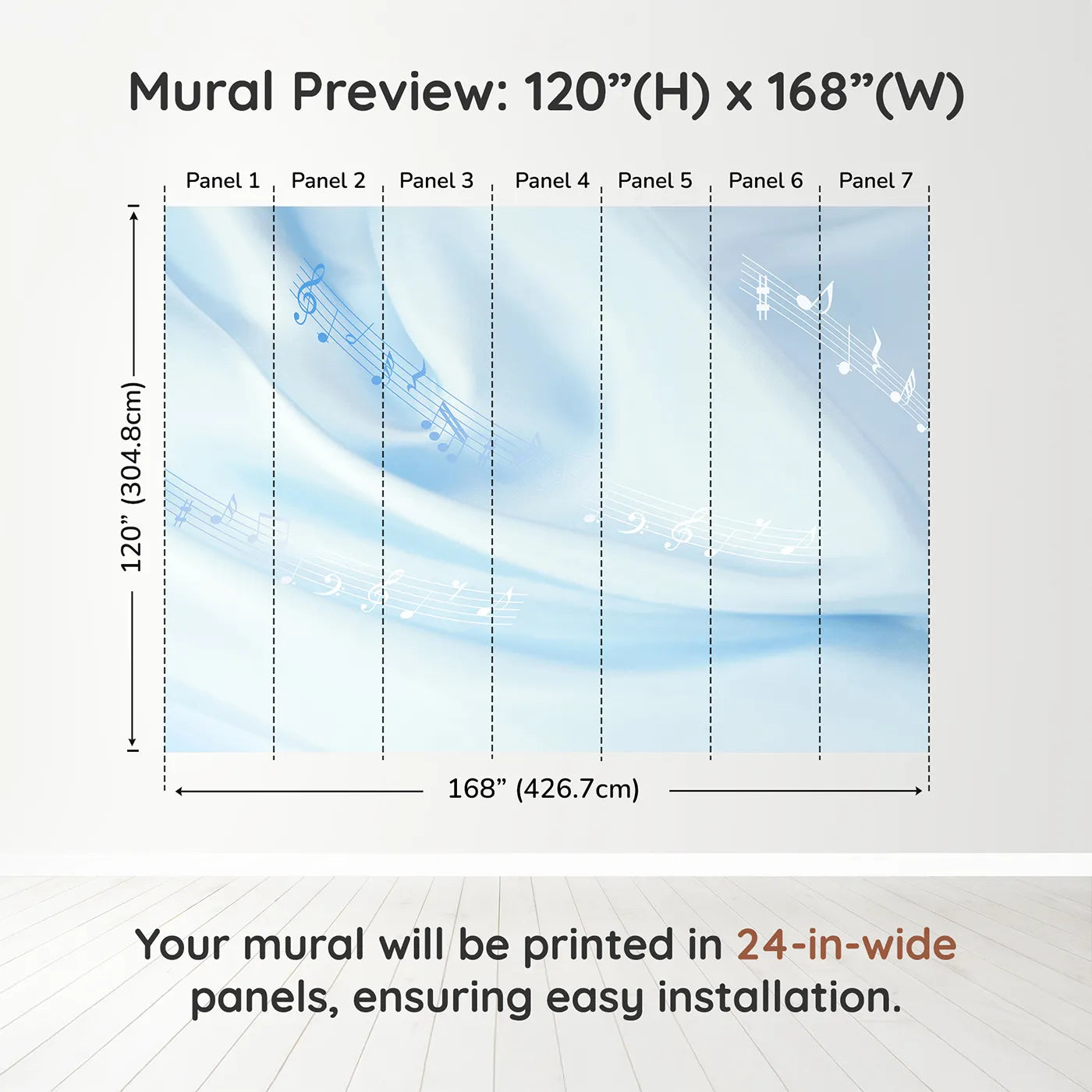 Mural Preview: 120”(H) x 168”(W)

Panel 1 Panel 2 Panel 3 Panel 4 Panel 5 Panel 6 Panel 7

120” (304.8cm)

168” (426.7cm)

Your mural will be printed in 24-in-wide panels, ensuring easy installation.